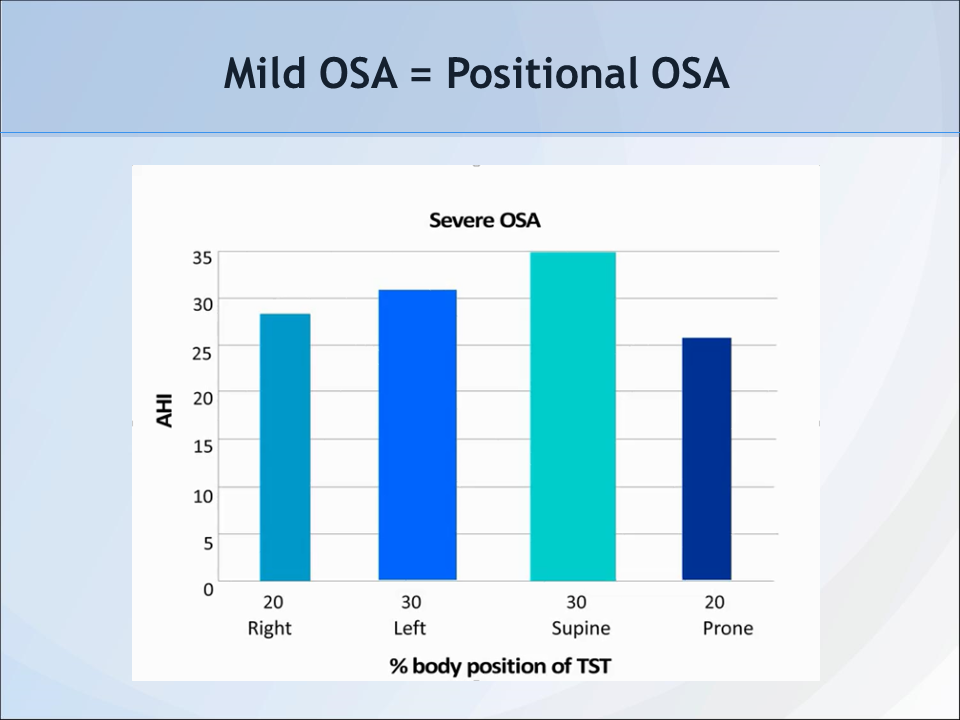 Mild OSA = Positional OSA

Severe OSA

AHI

35
30
25
20
15
10
5
0

20 Right
30 Left
30 Supine
20 Prone

% body position of TST